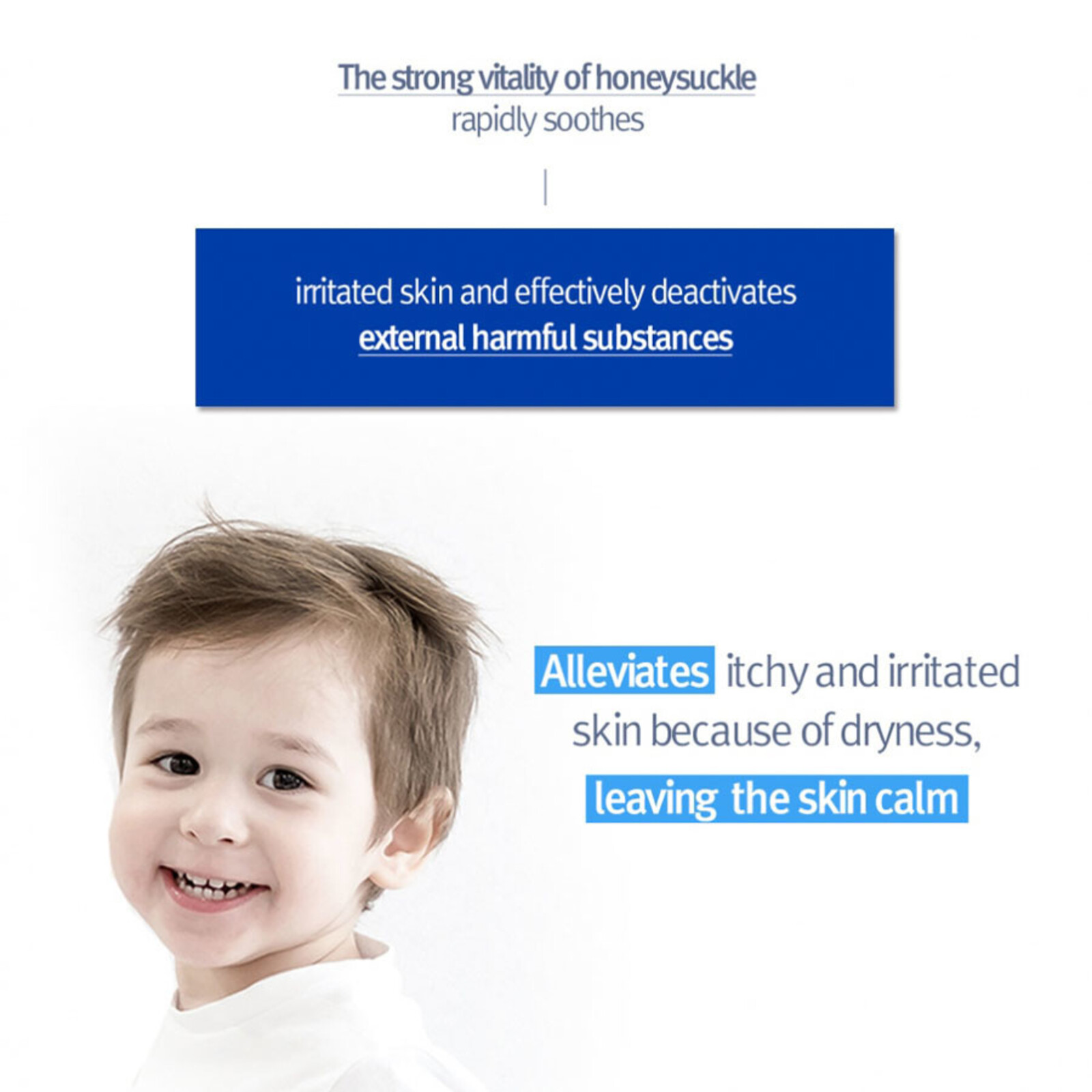 The strong vitality of honeysuckle
rapidly soothes

irritated skin and effectively deactivates
external harmful substances

Alleviates itchy and irritated skin because of dryness,
leaving the skin calm